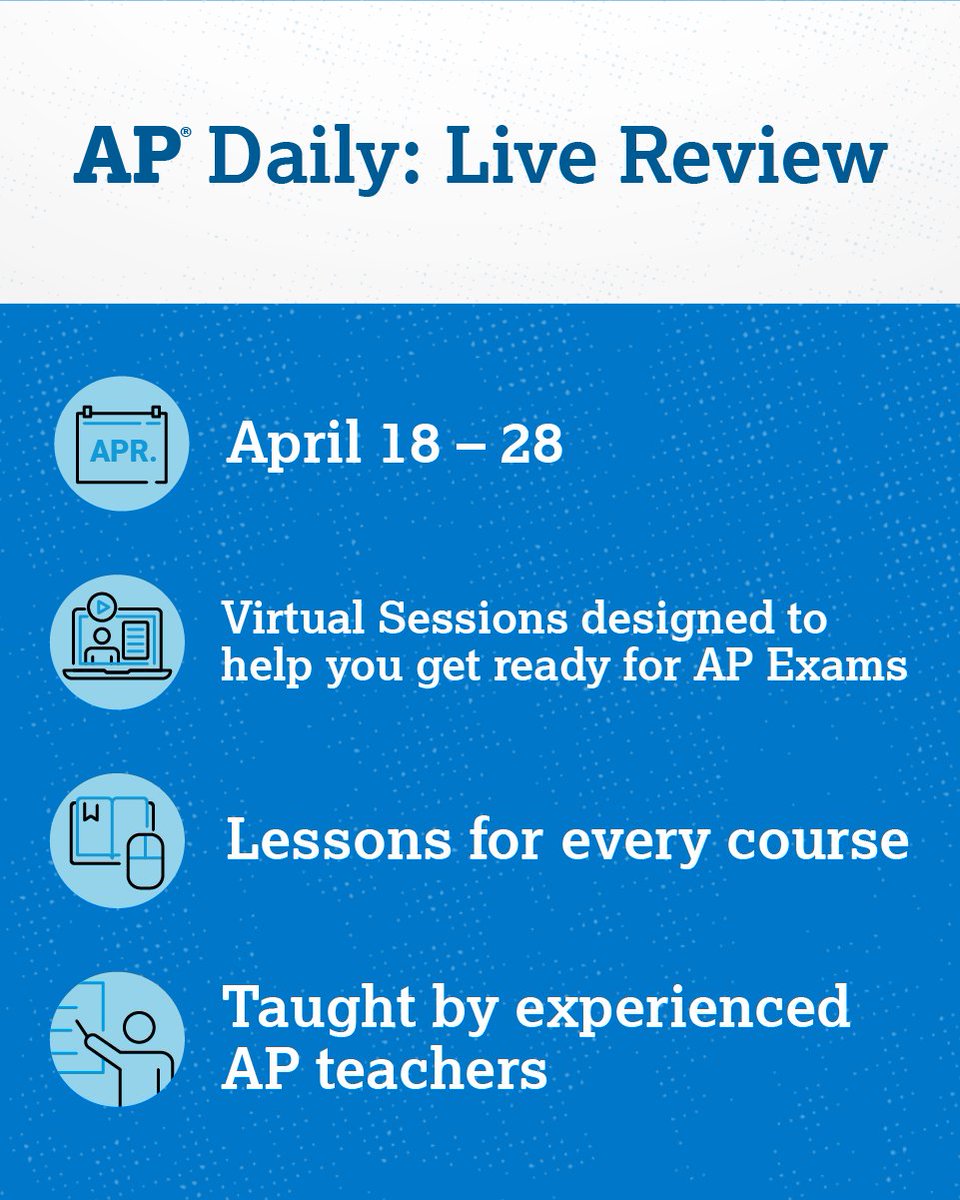 AP® Daily: Live Review

APR.

April 18 – 28

Virtual Sessions designed to help you get ready for AP Exams

Lessons for every course

Taught by experienced AP teachers